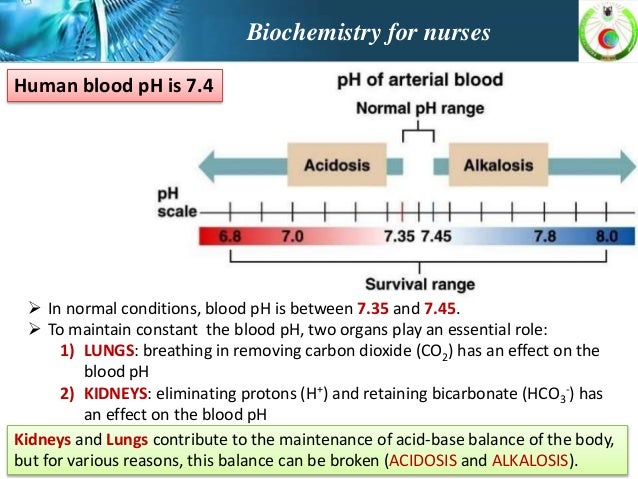 Biochemistry for nurses

Human blood pH is 7.4

pH of arterial blood

Normal pH range

Acidosis

Alkalosis

pH scale

6.8 7.0 7.35 7.45 7.8 8.0

Survival range

➢ In normal conditions, blood pH is between 7.35 and 7.45.
➢ To maintain constant the blood pH, two organs play an essential role:
1) LUNGS: breathing in removing carbon dioxide ($CO_2$) has an effect on the blood pH
2) KIDNEYS: eliminating protons ($H^+$) and retaining bicarbonate ($HCO_3^-$) has an effect on the blood pH

Kidneys and Lungs contribute to the maintenance of acid-base balance of the body, but for various reasons, this balance can be broken (ACIDOSIS and ALKALOSIS).